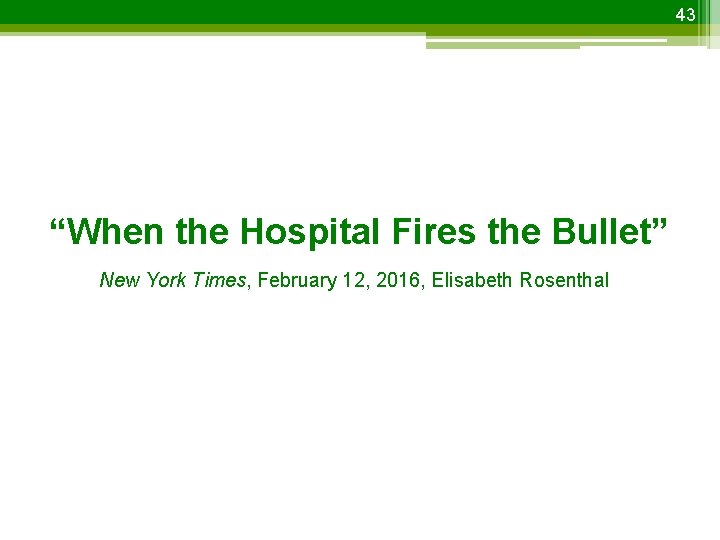 43

“When the Hospital Fires the Bullet”

New York Times, February 12, 2016, Elisabeth Rosenthal